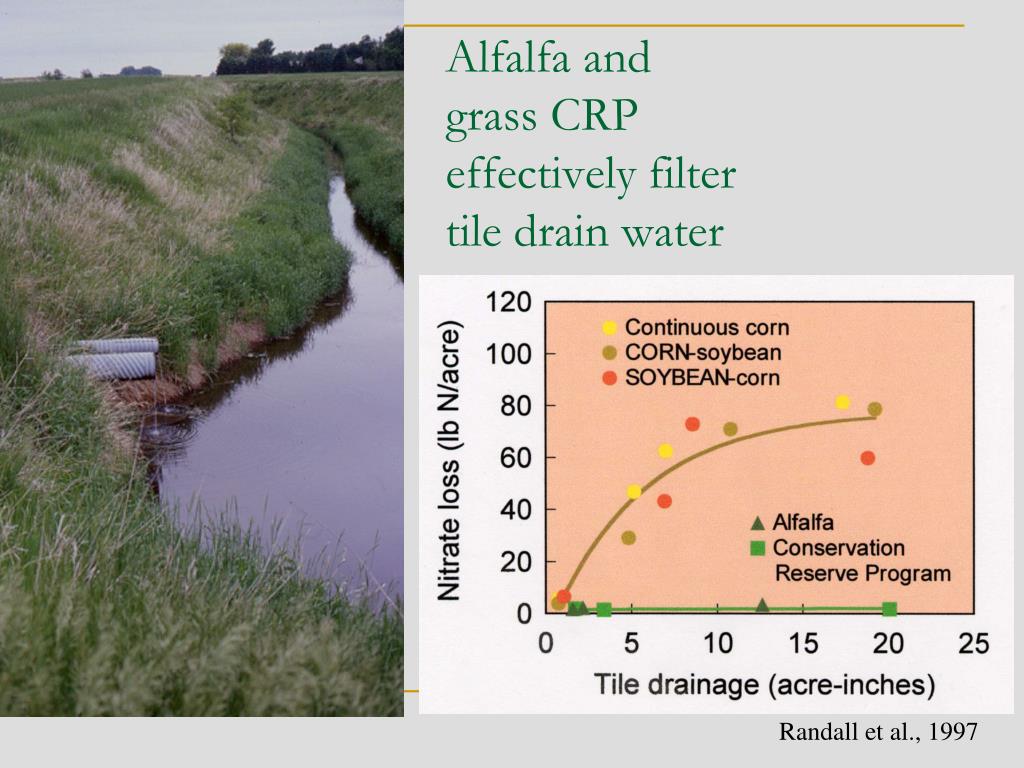 Alfalfa and grass CRP effectively filter tile drain water

Nitrate loss (lb N/acre)

120
100
80
60
40
20
0

Continuous corn
CORN-soybean
SOYBEAN-corn

Alfalfa
Conservation Reserve Program

0 5 10 15 20 25

Tile drainage (acre-inches)

Randall et al., 1997